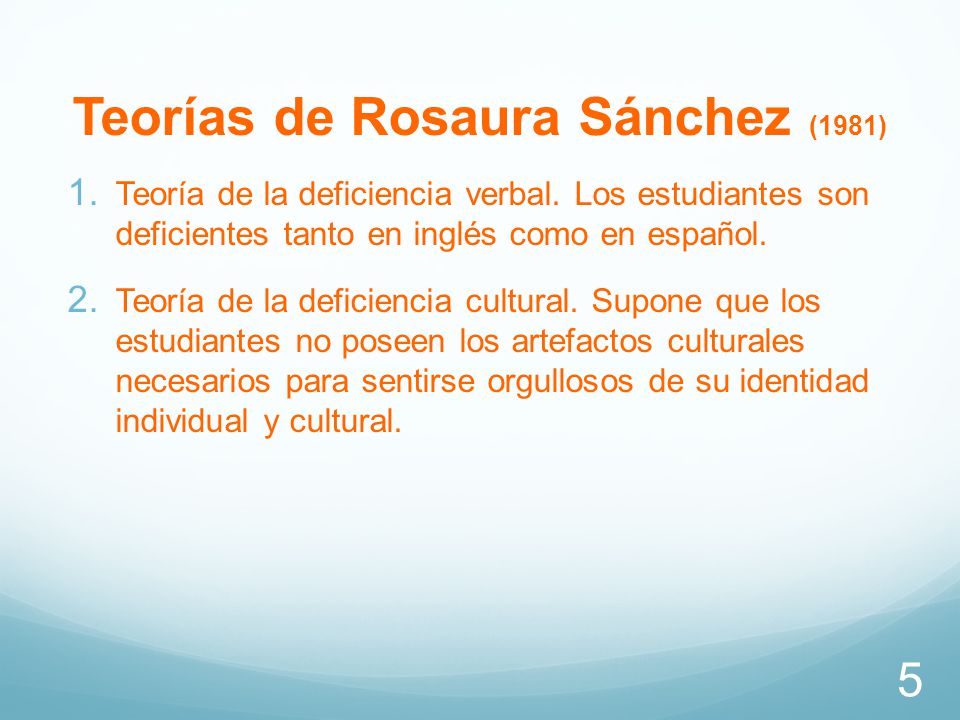 Teorías de Rosaura Sánchez (1981)

1. Teoría de la deficiencia verbal. Los estudiantes son deficientes tanto en inglés como en español.

2. Teoría de la deficiencia cultural. Supone que los estudiantes no poseen los artefactos culturales necesarios para sentirse orgullosos de su identidad individual y cultural.

5